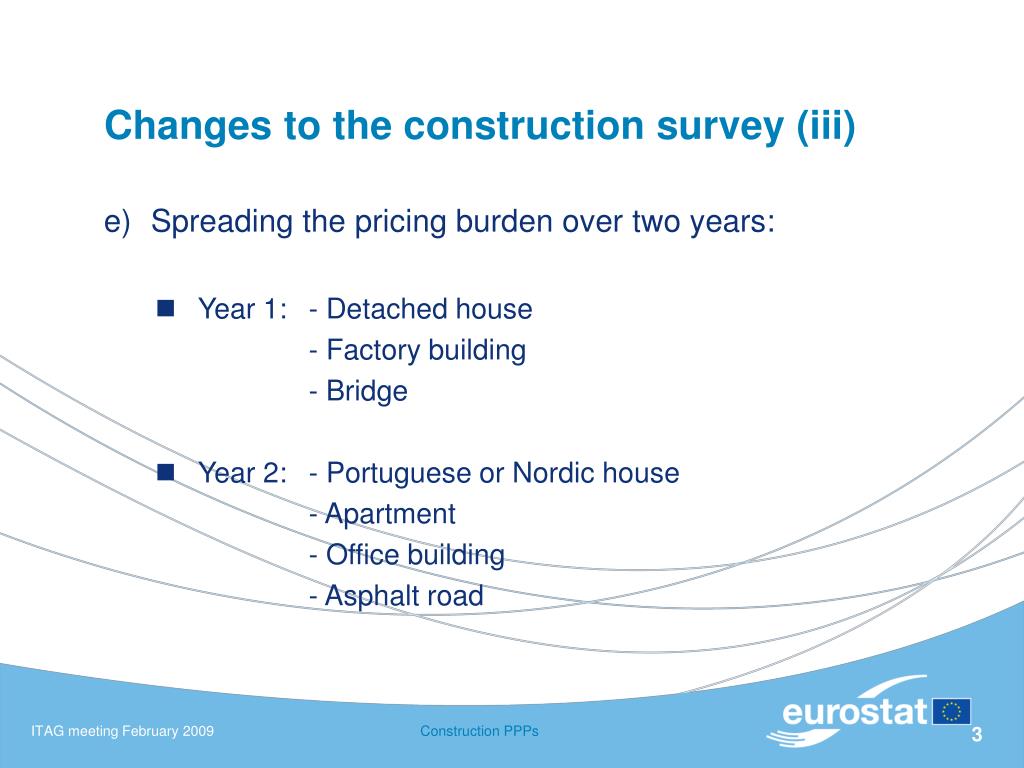 Changes to the construction survey (iii)

e) Spreading the pricing burden over two years:

Year 1: - Detached house
- Factory building
- Bridge

Year 2: - Portuguese or Nordic house
- Apartment
- Office building
- Asphalt road

ITAG meeting February 2009

Construction PPPs

eurostat

3